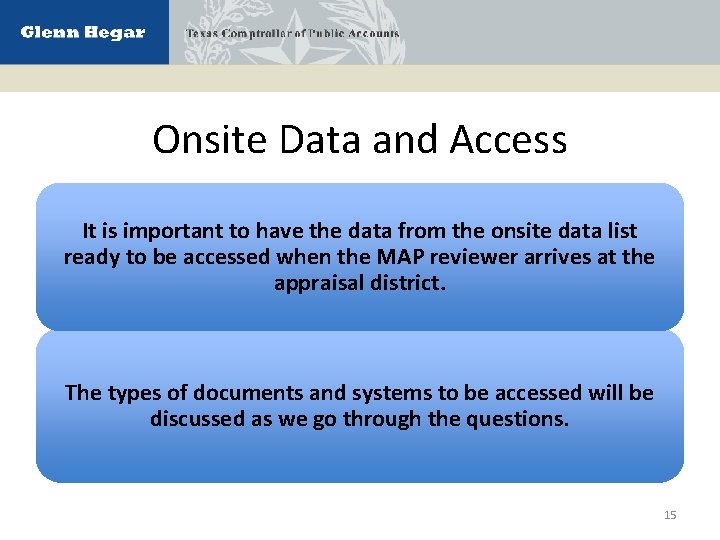 Glenn Hegar

Texas Comptroller of Public Accounts

Onsite Data and Access

It is important to have the data from the onsite data list ready to be accessed when the MAP reviewer arrives at the appraisal district.

The types of documents and systems to be accessed will be discussed as we go through the questions.

15